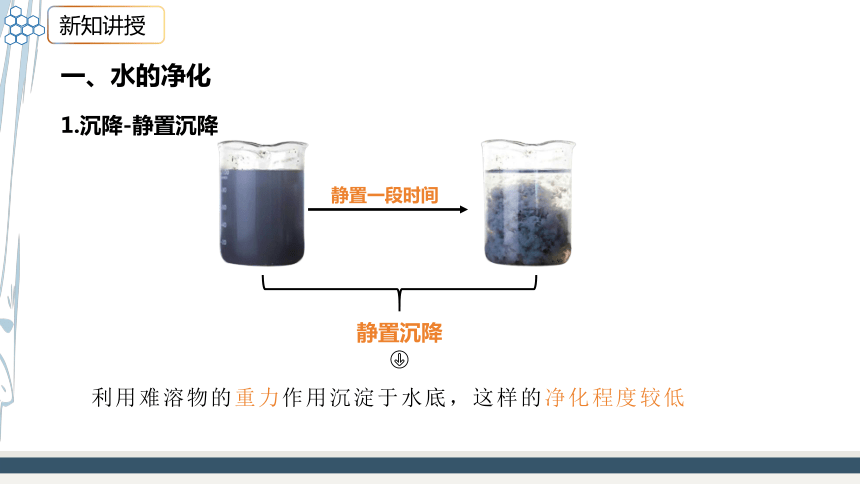 新知讲授

一、水的净化

1.沉降-静置沉降

静置一段时间

静置沉降

利用难溶物的重力作用沉淀于水底，这样的净化程度较低